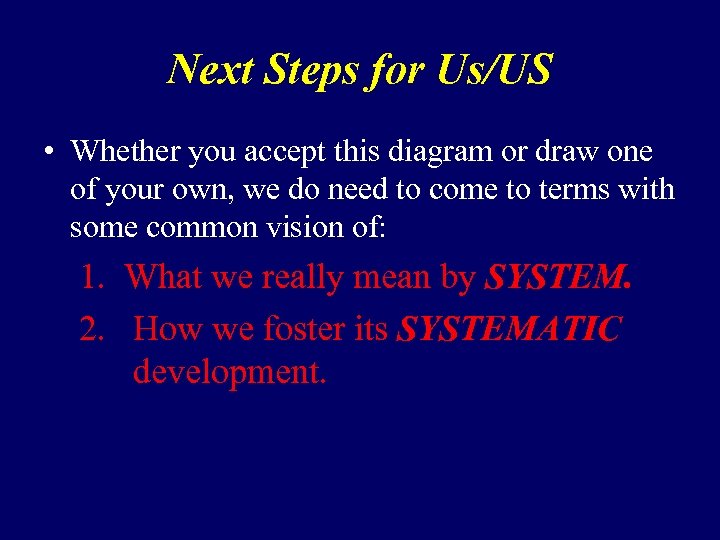 Next Steps for Us/US

• Whether you accept this diagram or draw one of your own, we do need to come to terms with some common vision of:

1. What we really mean by SYSTEM.
2. How we foster its SYSTEMATIC development.